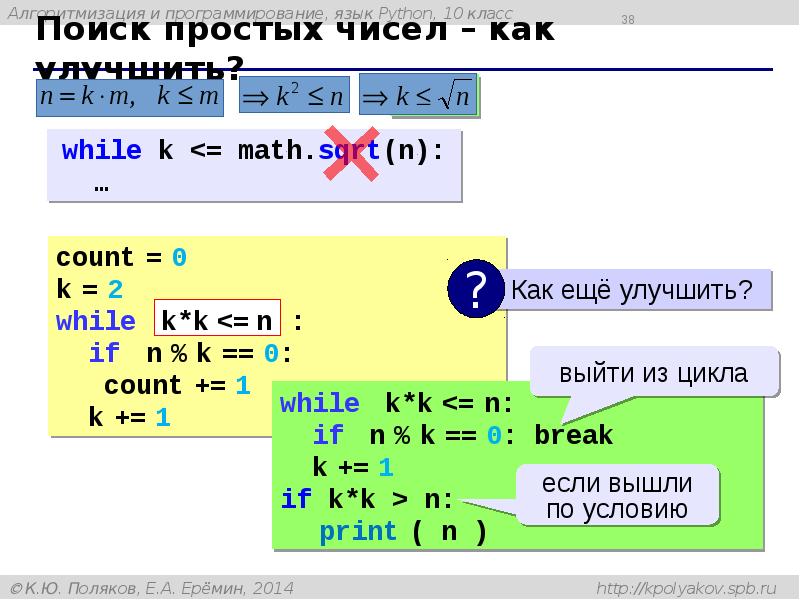 Алгоритмизация и программирование, язык Python, 10 класс

38

Поиск простых чисел – как улучшить?

$n = k \cdot m, \quad k \le m$

$\Rightarrow k^2 \le n$

$\Rightarrow k \le \sqrt{n}$

while k <= math.sqrt(n):
  …

count = 0
k = 2
while k*k <= n :
  if n % k == 0:
    count += 1
  k += 1

?

Как ещё улучшить?

выйти из цикла

while k*k <= n:
  if n % k == 0: break
  k += 1
if k*k > n:
  print ( n )

если вышли по условию

© К.Ю. Поляков, Е.А. Ерёмин, 2014

http://kpolyakov.spb.ru